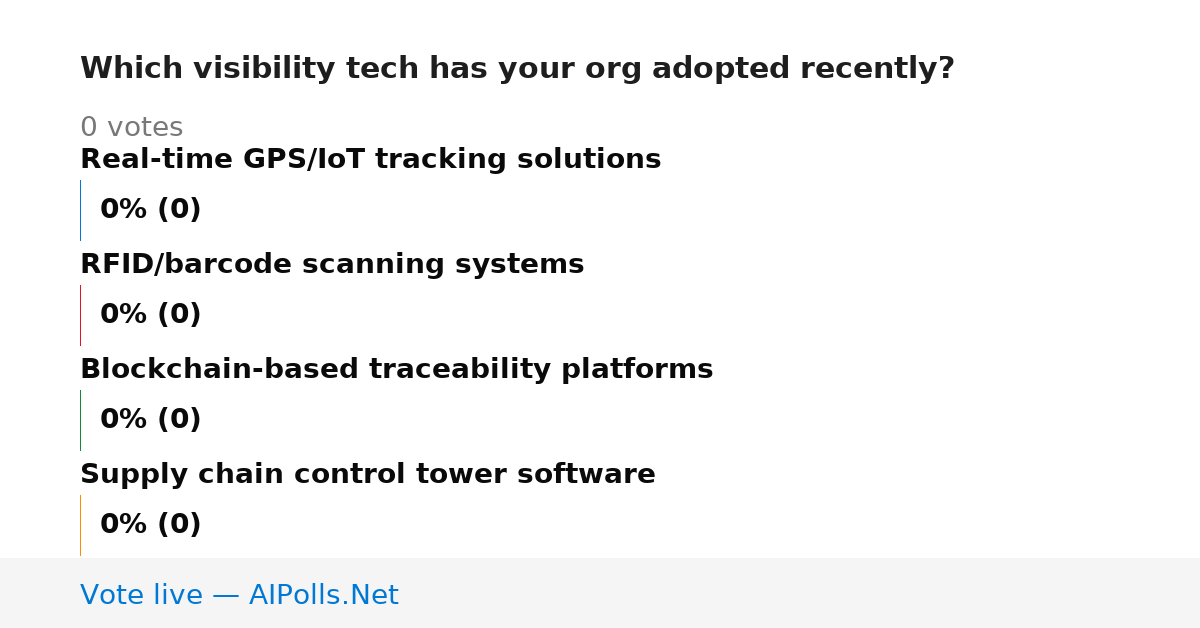 Which visibility tech has your org adopted recently?

0 votes

Real-time GPS/IoT tracking solutions

0% (0)

RFID/barcode scanning systems

0% (0)

Blockchain-based traceability platforms

0% (0)

Supply chain control tower software

0% (0)

Vote live — AIPolls.Net